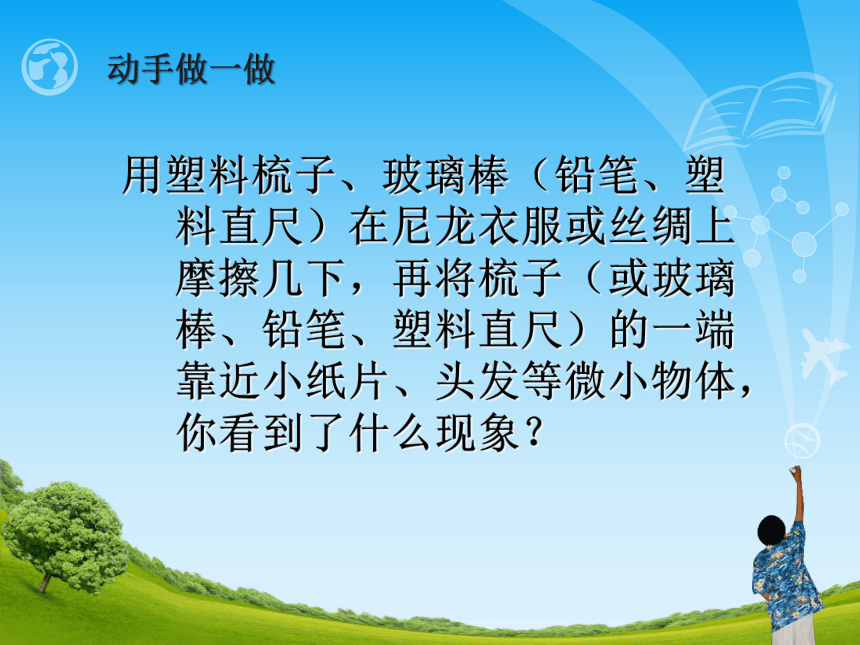 动手做一做

用塑料梳子、玻璃棒（铅笔、塑料直尺）在尼龙衣服或丝绸上摩擦几下，再将梳子（或玻璃棒、铅笔、塑料直尺）的一端靠近小纸片、头发等微小物体，你看到了什么现象？